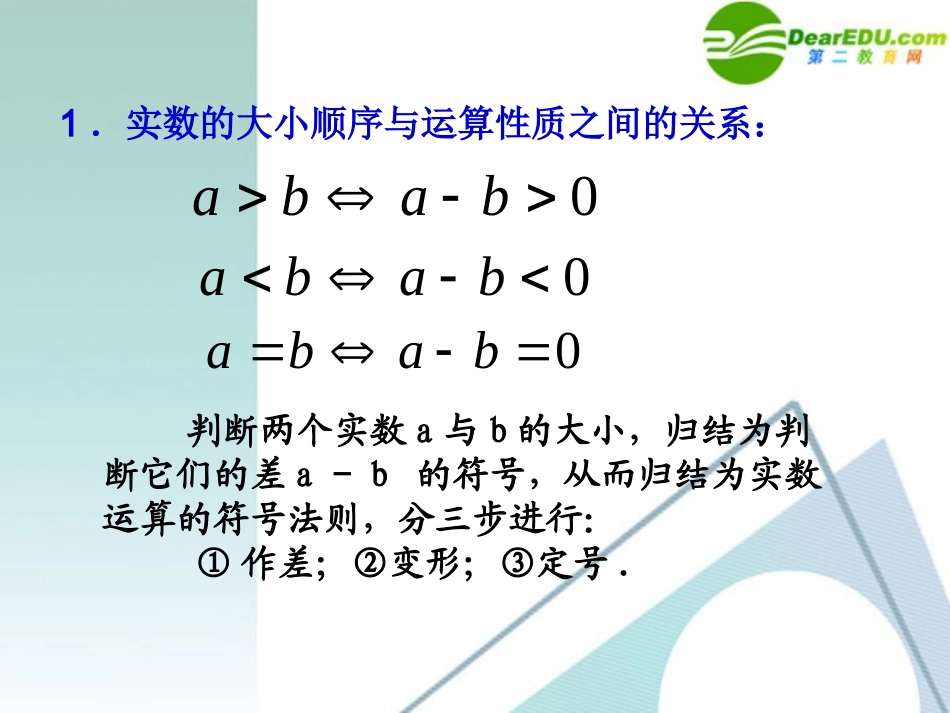 DearEDU.com
第二教育网

1．实数的大小顺序与运算性质之间的关系：

$a > b \Leftrightarrow a - b > 0$

$a < b \Leftrightarrow a - b < 0$

$a = b \Leftrightarrow a - b = 0$

判断两个实数 a 与 b 的大小，归结为判断它们的差 a － b 的符号，从而归结为实数运算的符号法则，分三步进行:

① 作差；②变形；③定号．